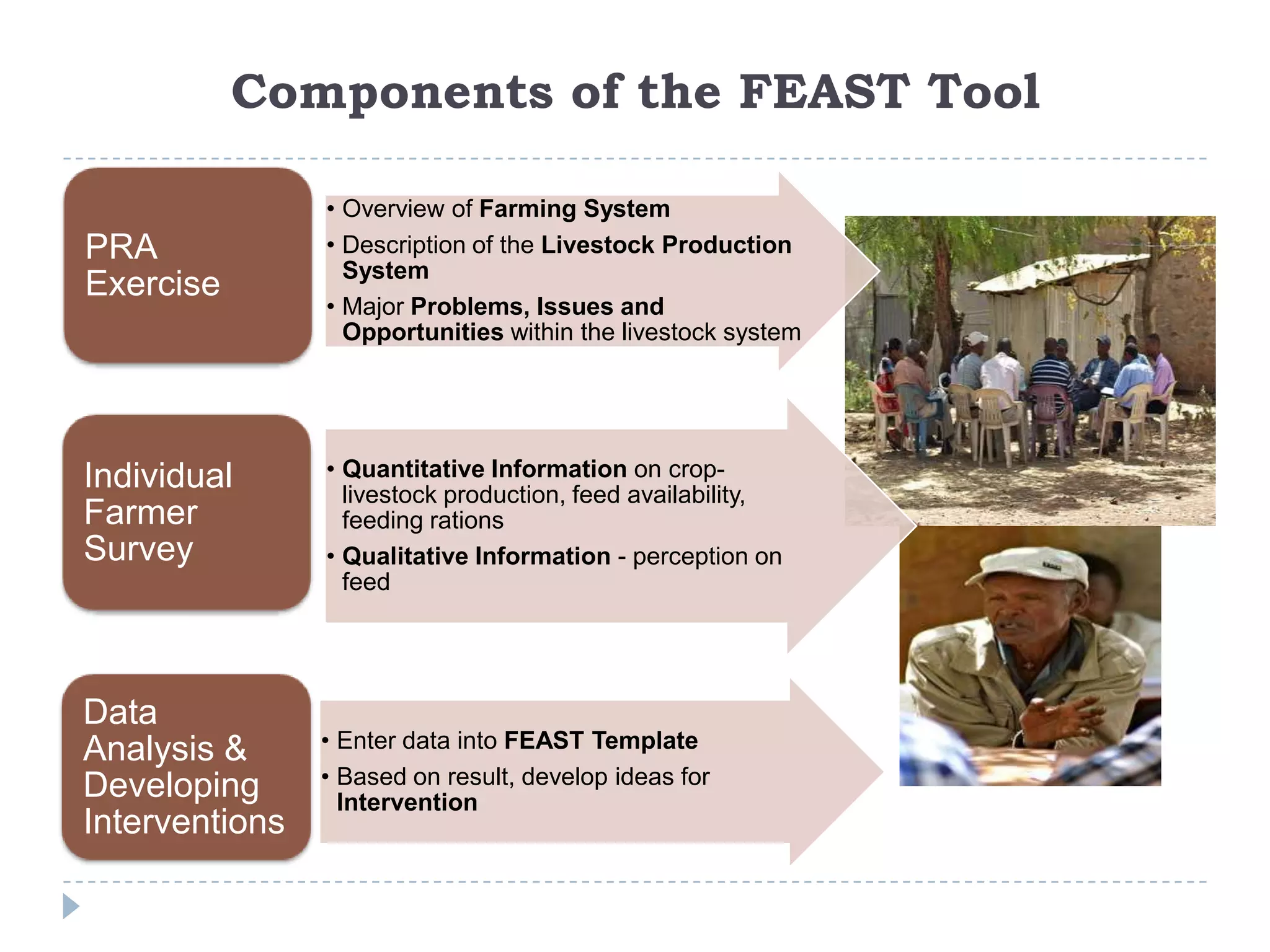 Components of the FEAST Tool

PRA Exercise

• Overview of Farming System
• Description of the Livestock Production System
• Major Problems, Issues and Opportunities within the livestock system

Individual Farmer Survey

• Quantitative Information on crop-livestock production, feed availability, feeding rations
• Qualitative Information - perception on feed

Data Analysis & Developing Interventions

• Enter data into FEAST Template
• Based on result, develop ideas for Intervention